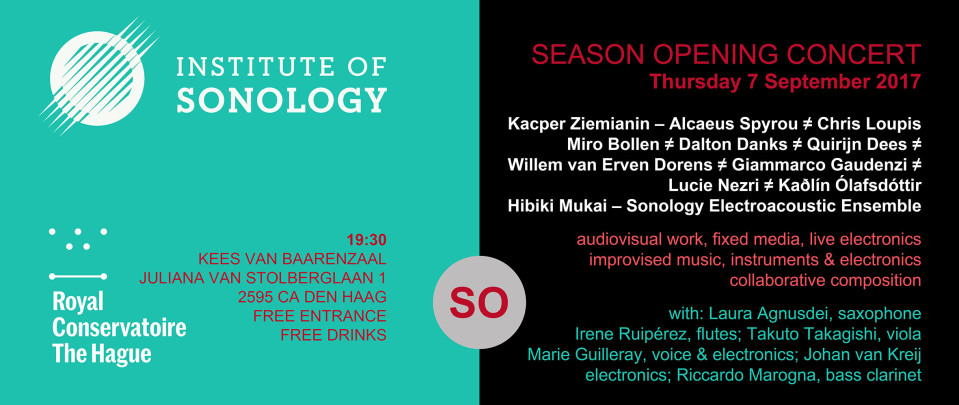 INSTITUTE OF SONOLOGY

Royal Conservatoire The Hague

19:30
KEES VAN BAARENZAAL
JULIANA VAN STOLBERGLAAN 1
2595 CA DEN HAAG
FREE ENTRANCE
FREE DRINKS

SO

SEASON OPENING CONCERT
Thursday 7 September 2017

Kacper Ziemianin – Alcaeus Spyrou ≠ Chris Loupis
Miro Bollen ≠ Dalton Danks ≠ Quirijn Dees ≠
Willem van Erven Dorens ≠ Giammarco Gaudenzi ≠
Lucie Nezri ≠ Kaðlín Ólafsdóttir
Hibiki Mukai – Sonology Electroacoustic Ensemble

audiovisual work, fixed media, live electronics
improvised music, instruments & electronics
collaborative composition

with: Laura Agnusdei, saxophone
Irene Ruipérez, flutes; Takuto Takagishi, viola
Marie Guilleray, voice & electronics; Johan van Kreij
electronics; Riccardo Marogna, bass clarinet